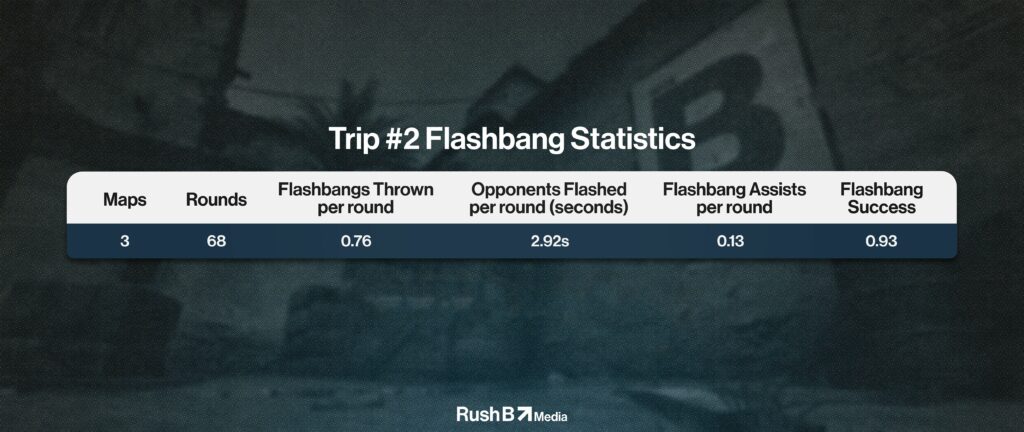 Trip #2 Flashbang Statistics

| Maps | Rounds | Flashbangs Thrown per round | Opponents Flashed per round (seconds) | Flashbang Assists per round | Flashbang Success |
|---|---|---|---|---|---|
| 3 | 68 | 0.76 | 2.92s | 0.13 | 0.93 |

Rush B Media